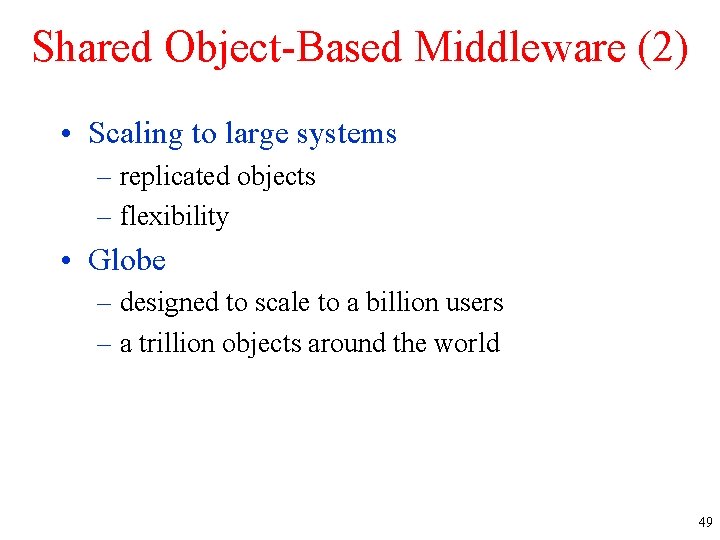 Shared Object-Based Middleware (2)

• Scaling to large systems
– replicated objects
– flexibility

• Globe
– designed to scale to a billion users
– a trillion objects around the world

49